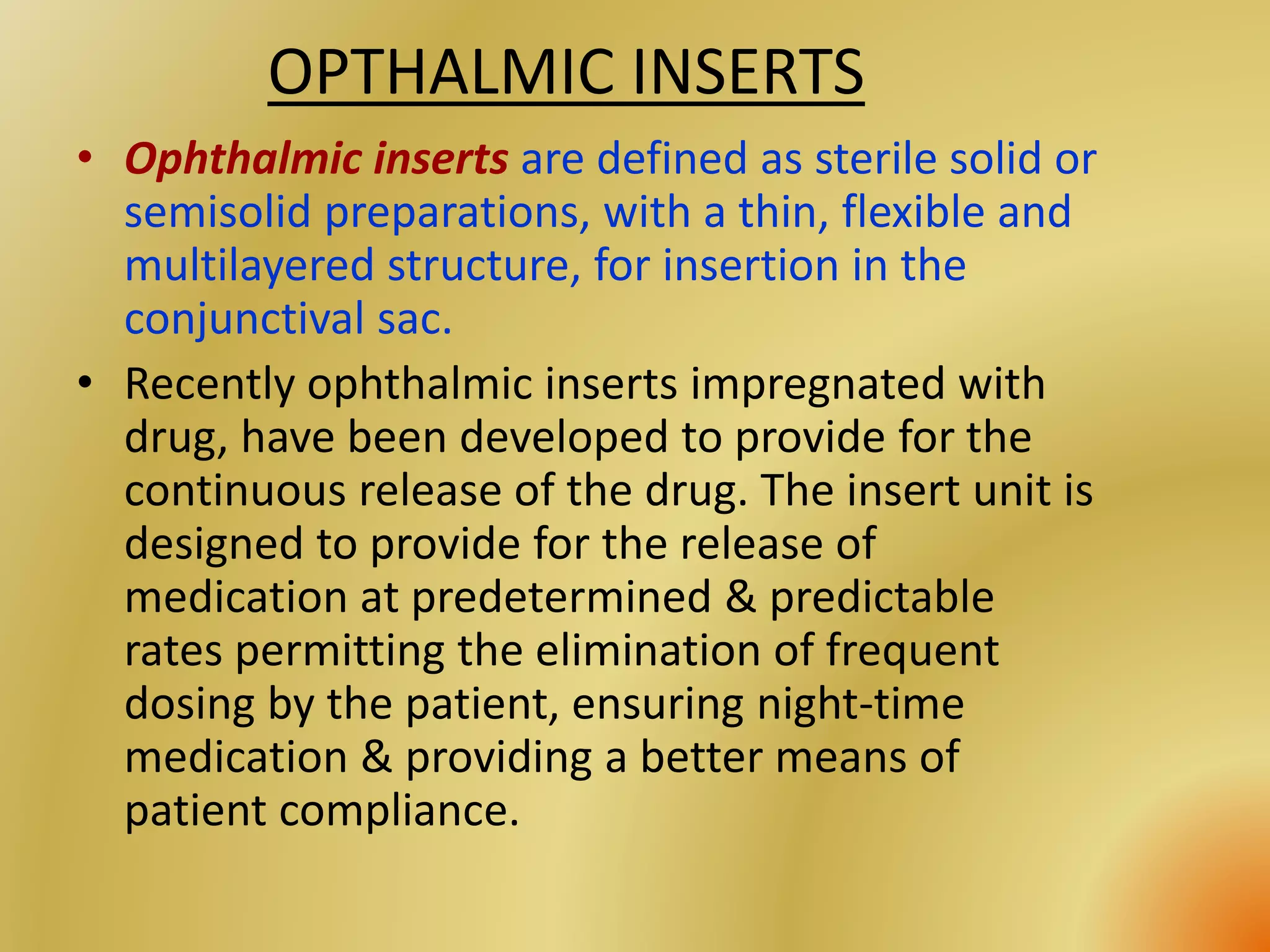 OPTHALMIC INSERTS

• Ophthalmic inserts are defined as sterile solid or semisolid preparations, with a thin, flexible and multilayered structure, for insertion in the conjunctival sac.

• Recently ophthalmic inserts impregnated with drug, have been developed to provide for the continuous release of the drug. The insert unit is designed to provide for the release of medication at predetermined & predictable rates permitting the elimination of frequent dosing by the patient, ensuring night-time medication & providing a better means of patient compliance.